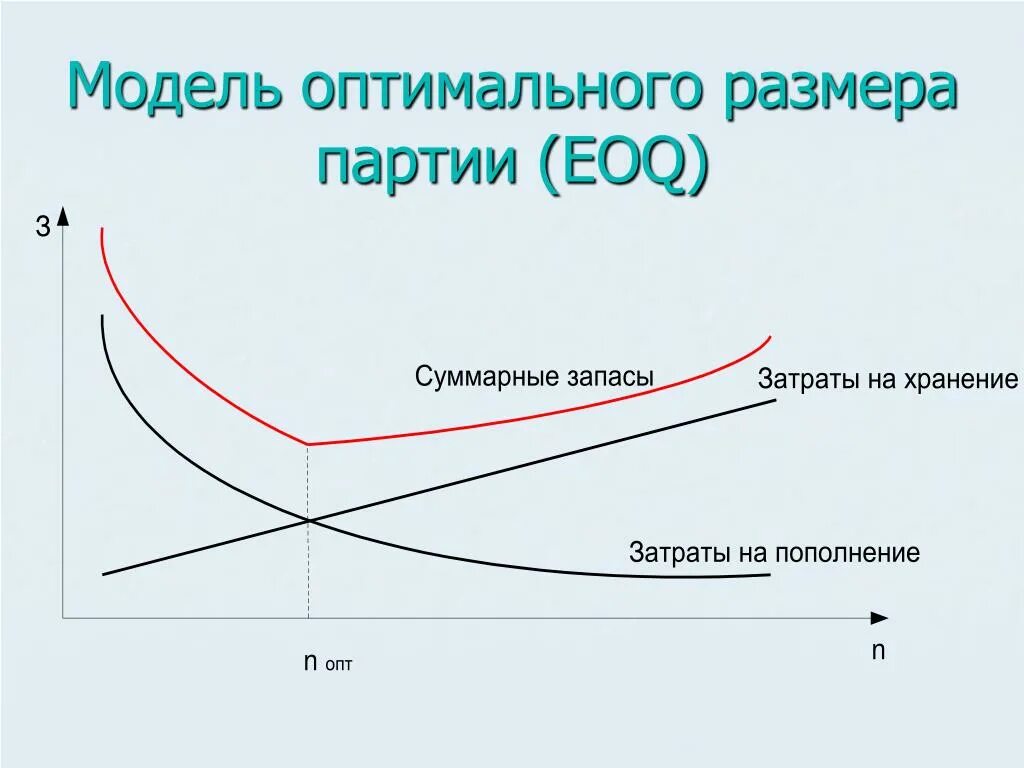 Модель оптимального размера партии (EOQ)

З

Суммарные запасы

Затраты на хранение

Затраты на пополнение

n опт

n